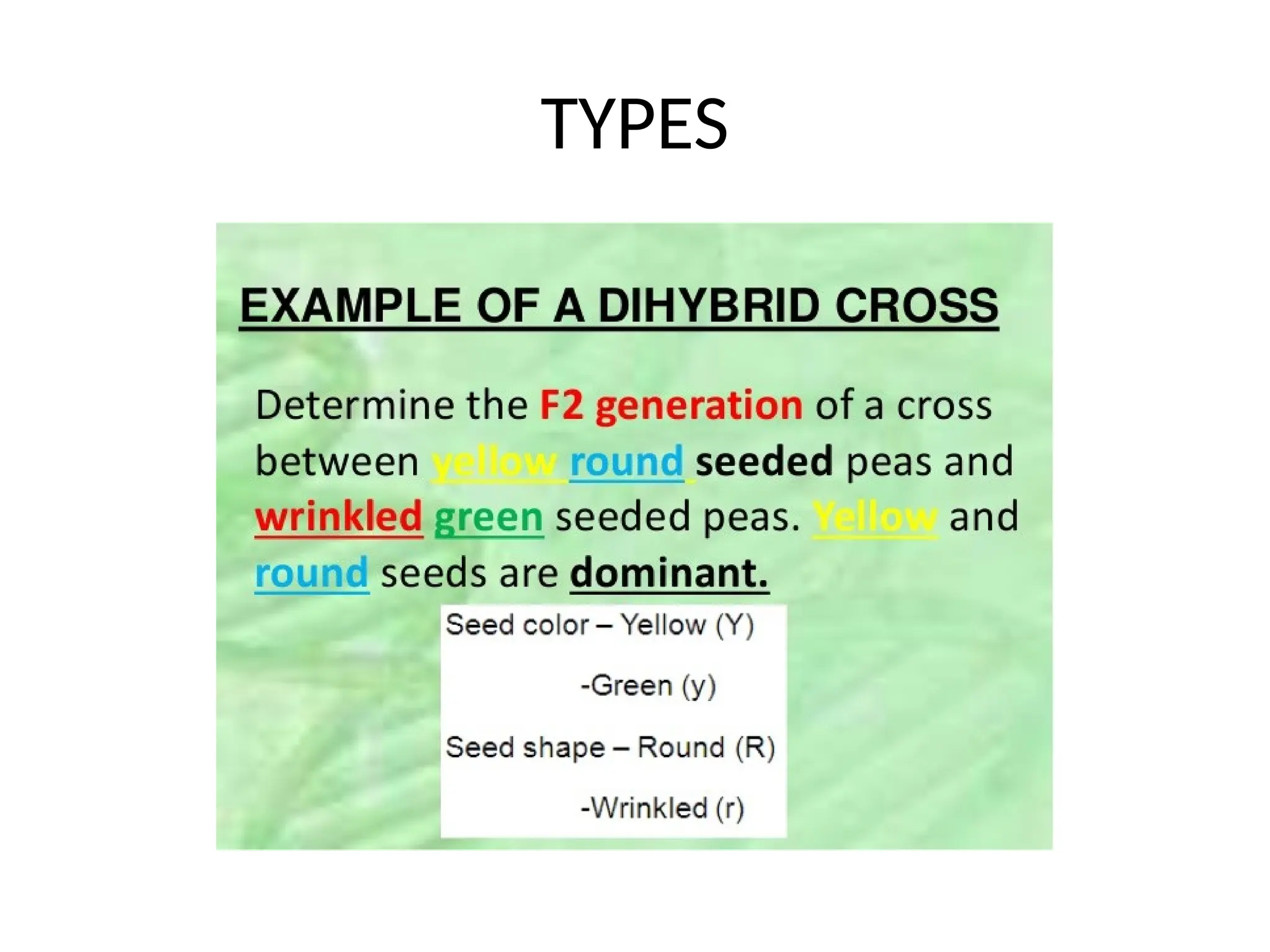 TYPES

EXAMPLE OF A DIHYBRID CROSS

Determine the F2 generation of a cross between yellow round seeded peas and wrinkled green seeded peas. Yellow and round seeds are dominant.

Seed color – Yellow (Y)

-Green (y)

Seed shape – Round (R)

-Wrinkled (r)